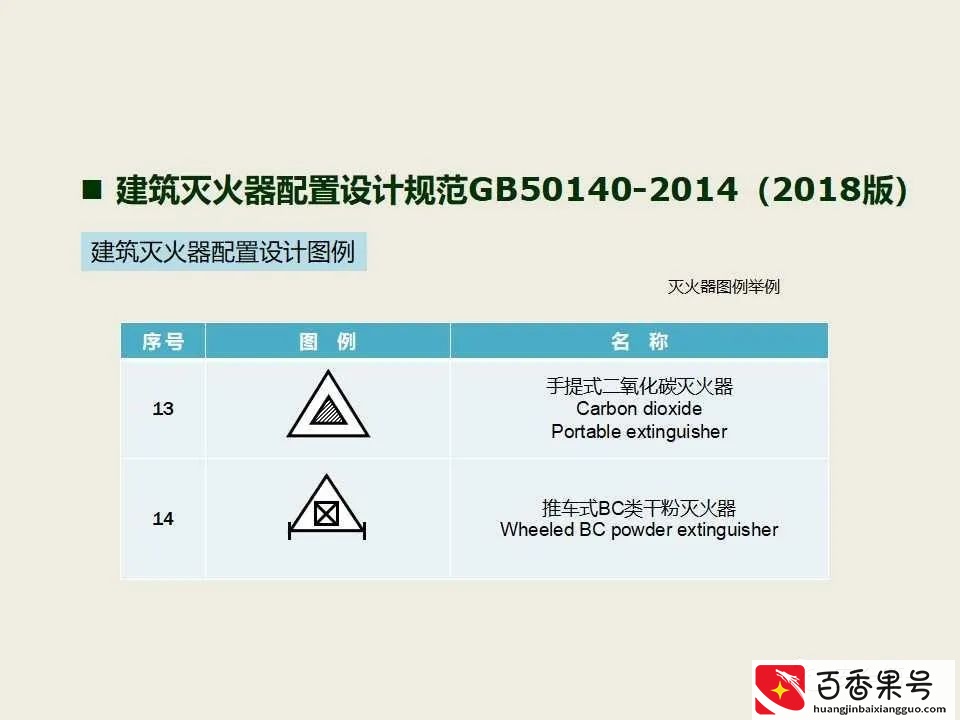 ■ 建筑灭火器配置设计规范GB50140-2014（2018版）

建筑灭火器配置设计图例

灭火器图例举例

| 序号 | 图 例 | 名 称 |
|---|---|---|
| 13 | | 手提式二氧化碳灭火器 Carbon dioxide Portable extinguisher |
| 14 | | 推车式BC类干粉灭火器 Wheeled BC powder extinguisher |

百香果号
huangjinbaixiangguo.com